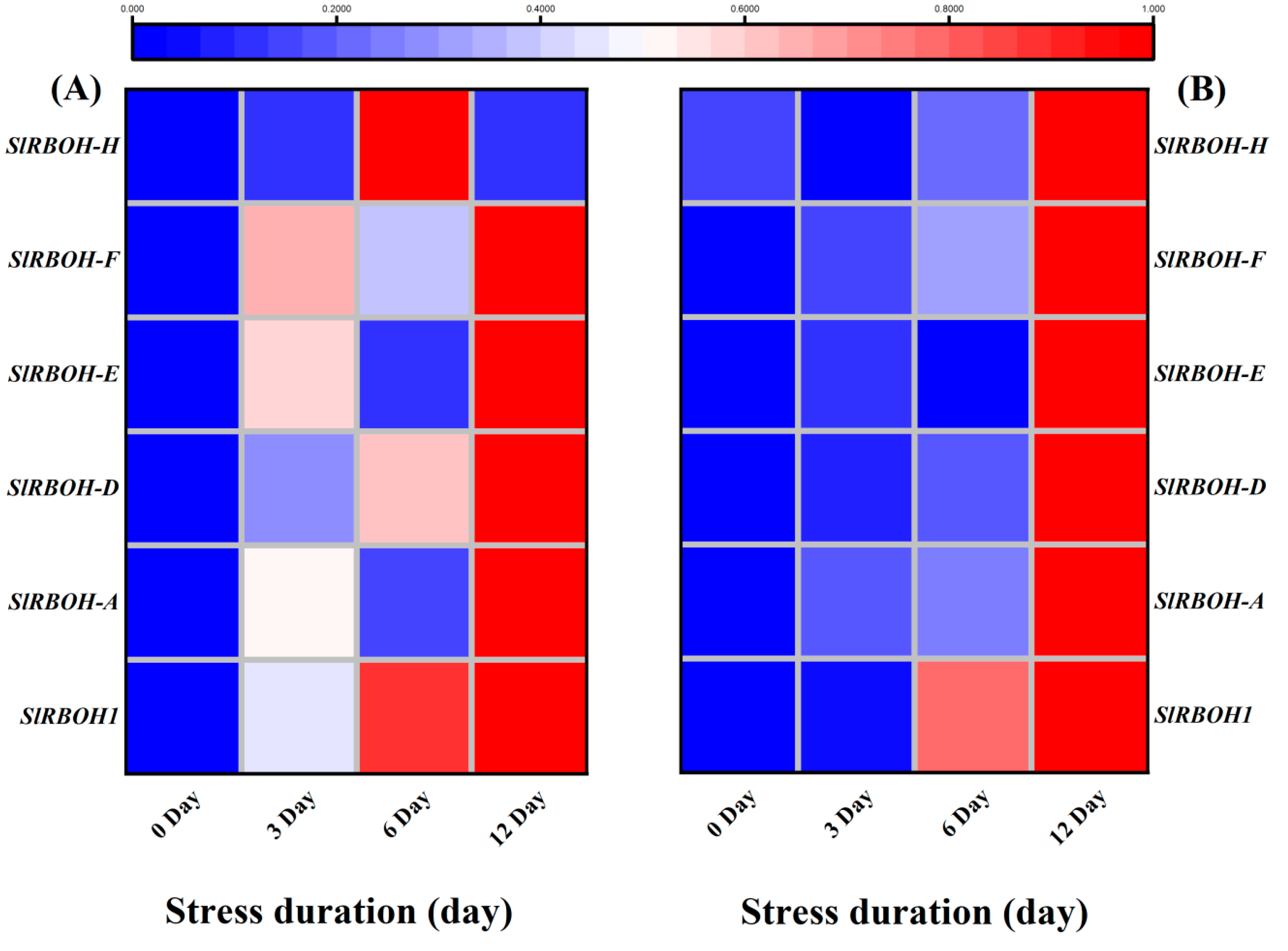 0.000 0.2000 0.4000 0.6000 0.8000 1.000

(A)

SlRBOH-H
SlRBOH-F
SlRBOH-E
SlRBOH-D
SlRBOH-A
SlRBOH1

0 Day 3 Day 6 Day 12 Day

Stress duration (day)

(B)

SlRBOH-H
SlRBOH-F
SlRBOH-E
SlRBOH-D
SlRBOH-A
SlRBOH1

0 Day 3 Day 6 Day 12 Day

Stress duration (day)